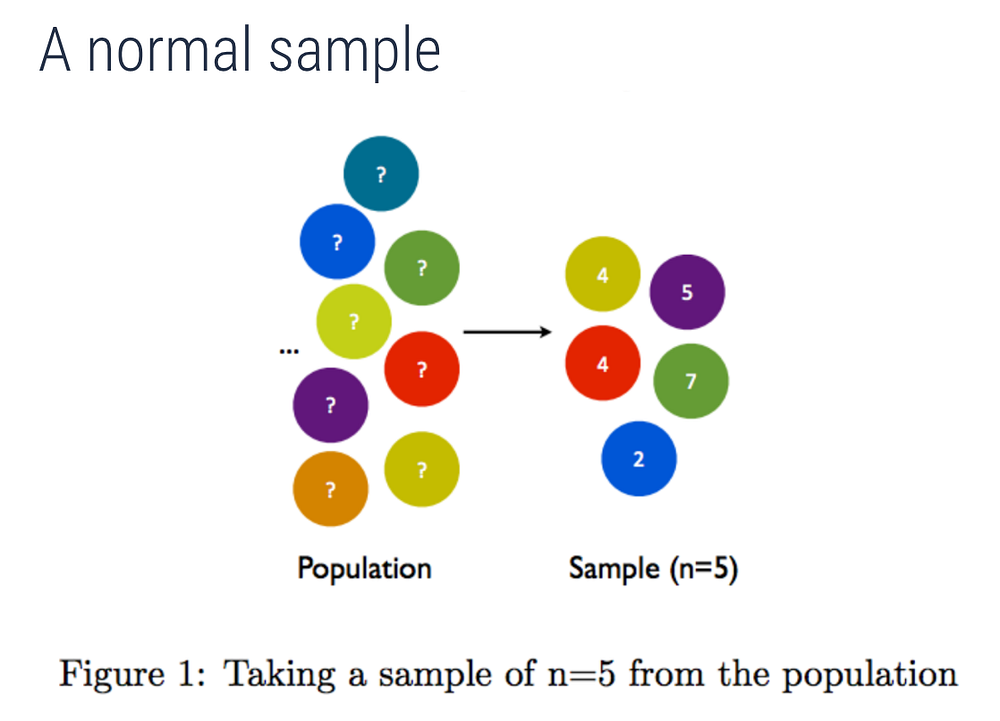 A normal sample

?

?

?

?

...

?

?

?

?

4

5

4

7

2

Population

Sample (n=5)

Figure 1: Taking a sample of n=5 from the population